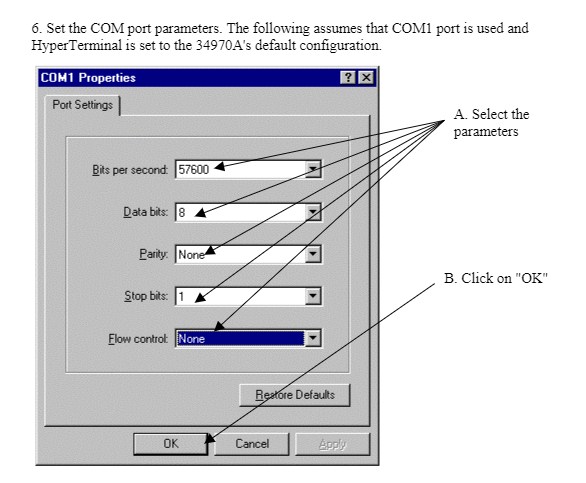 6. Set the COM port parameters. The following assumes that COM1 port is used and HyperTerminal is set to the 34970A's default configuration.

COM1 Properties

? X

Port Settings

Bits per second: 57600

Data bits: 8

Parity: None

Stop bits: 1

Flow control: None

Restore Defaults

OK

Cancel

Apply

A. Select the parameters

B. Click on "OK"